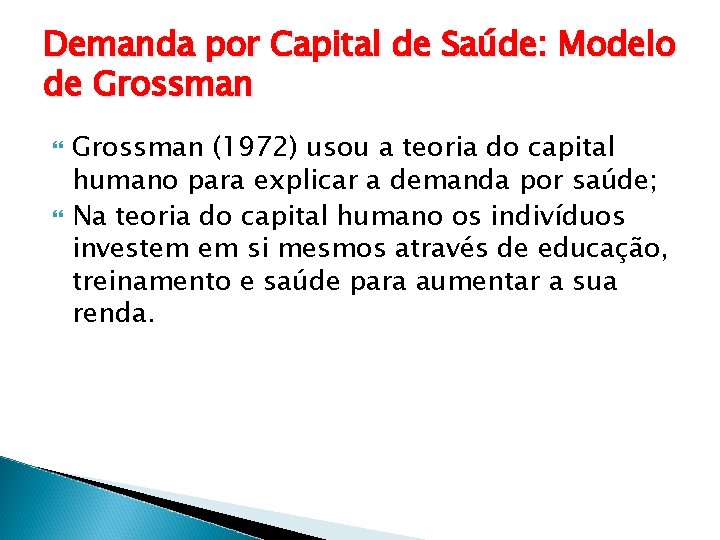 Demanda por Capital de Saúde: Modelo de Grossman

Grossman (1972) usou a teoria do capital humano para explicar a demanda por saúde;

Na teoria do capital humano os indivíduos investem em si mesmos através de educação, treinamento e saúde para aumentar a sua renda.